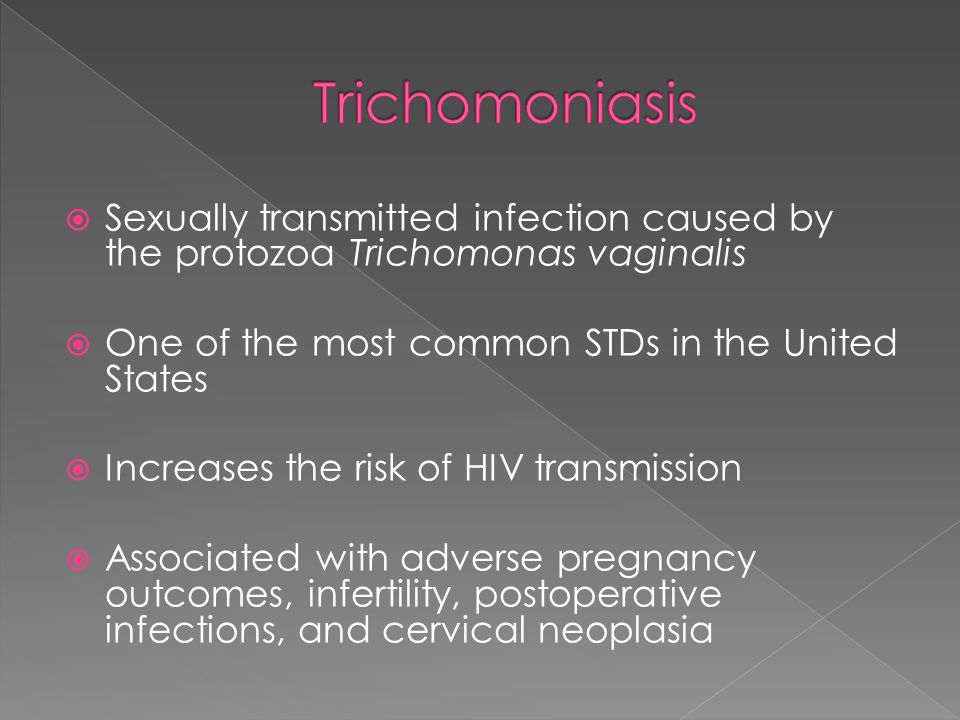 Trichomoniasis

Sexually transmitted infection caused by the protozoa Trichomonas vaginalis

One of the most common STDs in the United States

Increases the risk of HIV transmission

Associated with adverse pregnancy outcomes, infertility, postoperative infections, and cervical neoplasia